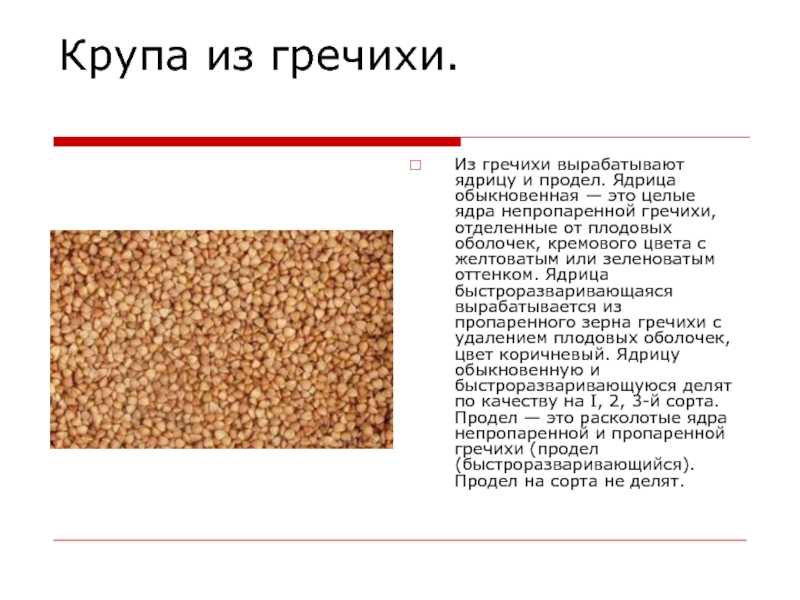 Крупа из гречихи.

Из гречихи вырабатывают ядрицу и продел. Ядрица обыкновенная — это целые ядра непропаренной гречихи, отделенные от плодовых оболочек, кремового цвета с желтоватым или зеленоватым оттенком. Ядрица быстроразваривающаяся вырабатывается из пропаренного зерна гречихи с удалением плодовых оболочек, цвет коричневый. Ядрицу обыкновенную и быстроразваривающуюся делят по качеству на I, 2, 3-й сорта. Продел — это расколотые ядра непропаренной и пропаренной гречихи (продел (быстроразваривающийся). Продел на сорта не делят.